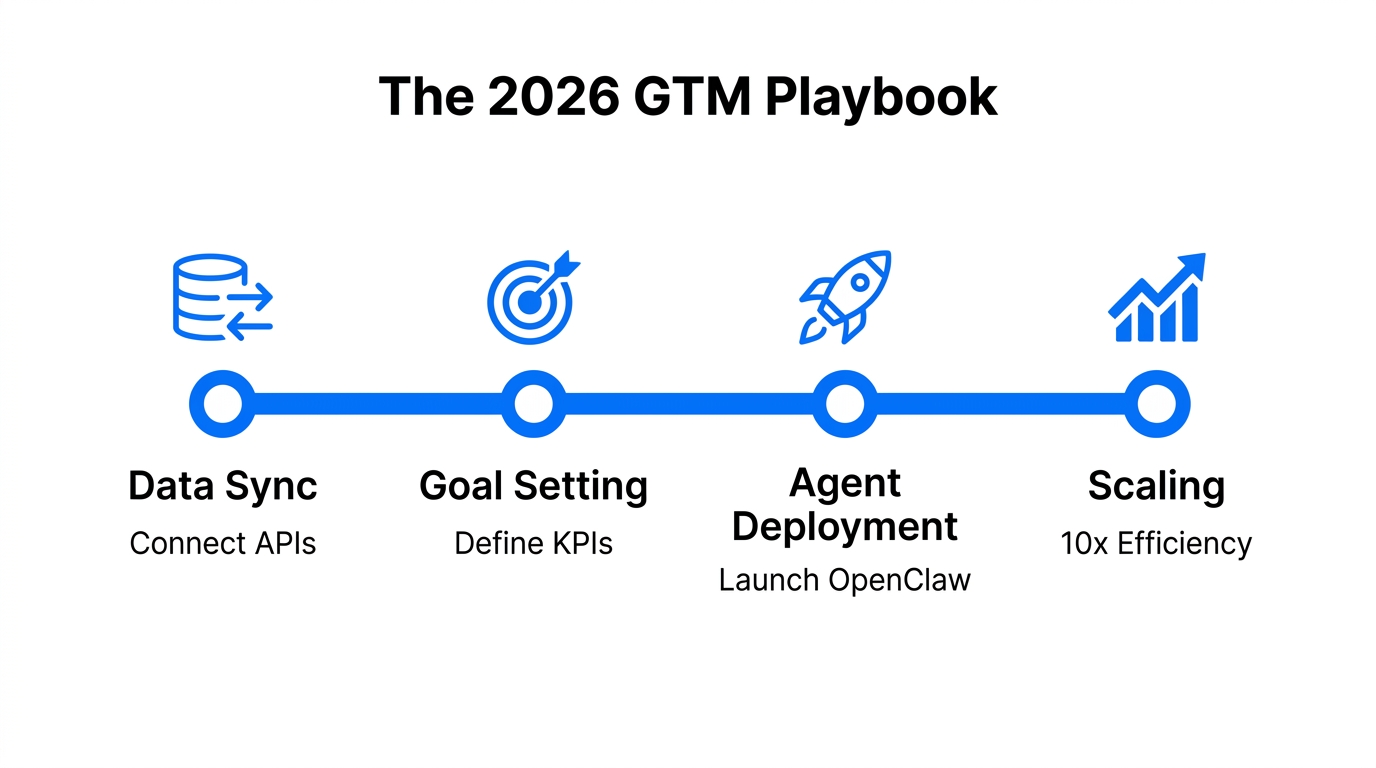 The 2026 GTM Playbook

Data Sync
Connect APIs

Goal Setting
Define KPIs

Agent Deployment
Launch OpenClaw

Scaling
10x Efficiency